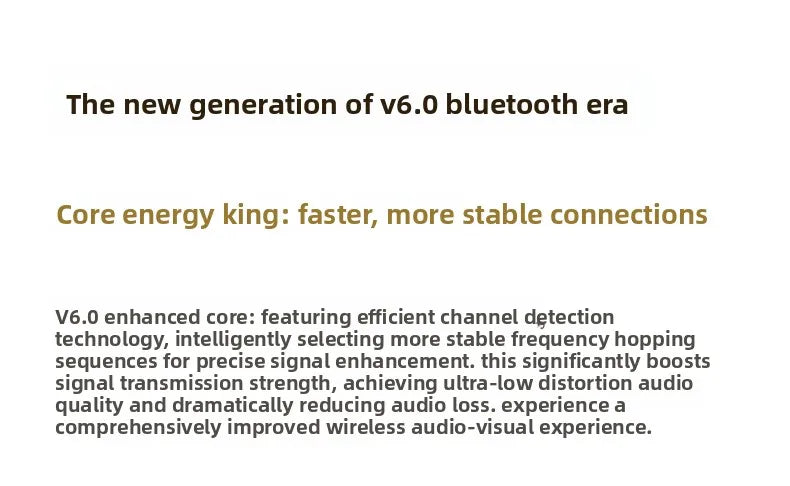 The new generation of v6.0 bluetooth era

Core energy king: faster, more stable connections

V6.0 enhanced core: featuring efficient channel detection technology, intelligently selecting more stable frequency hopping sequences for precise signal enhancement. this significantly boosts signal transmission strength, achieving ultra-low distortion audio quality and dramatically reducing audio loss. experience a comprehensively improved wireless audio-visual experience.